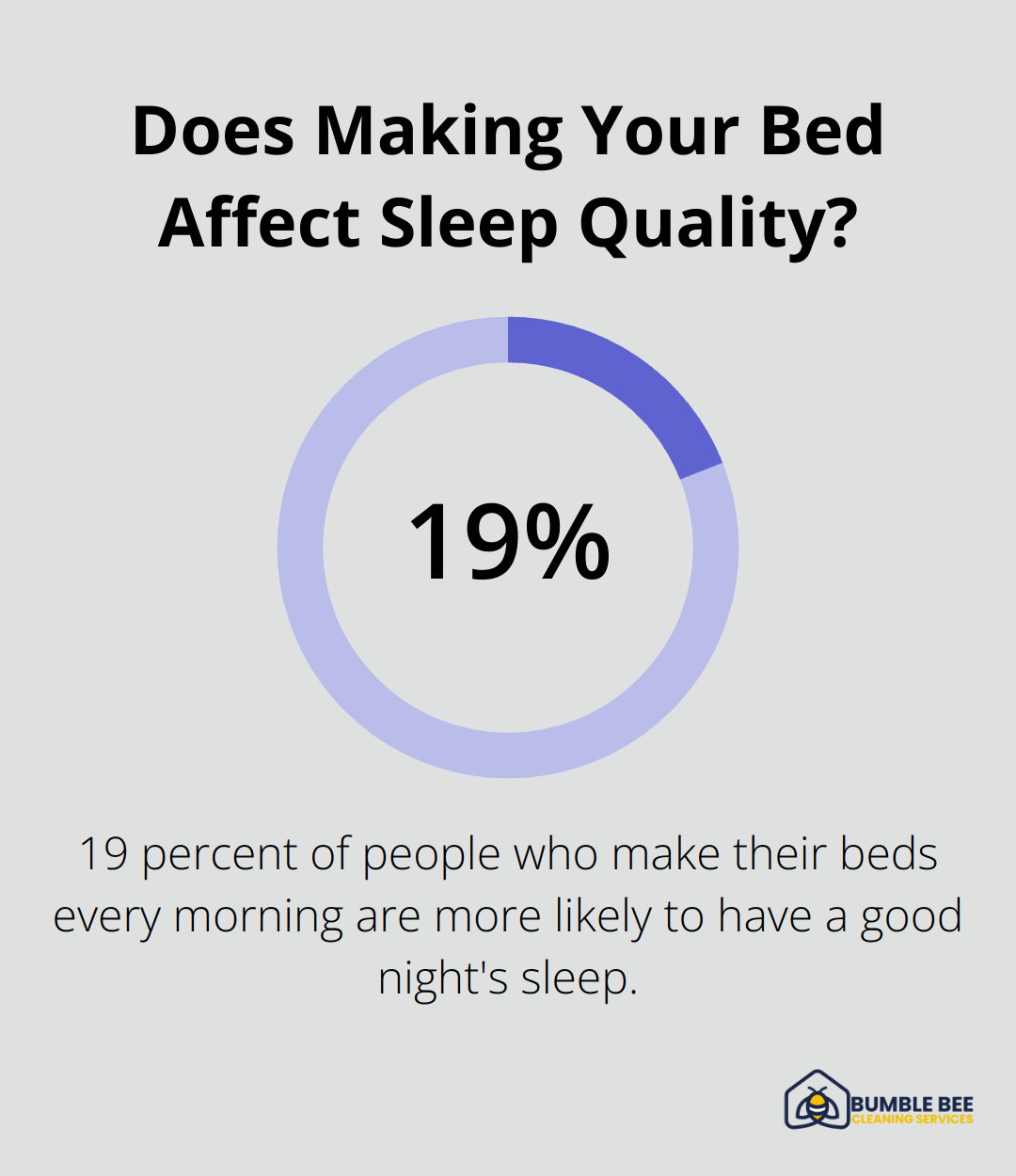 Does Making Your Bed Affect Sleep Quality?

19%

19 percent of people who make their beds every morning are more likely to have a good night's sleep.

BUMBLE BEE
CLEANING SERVICES